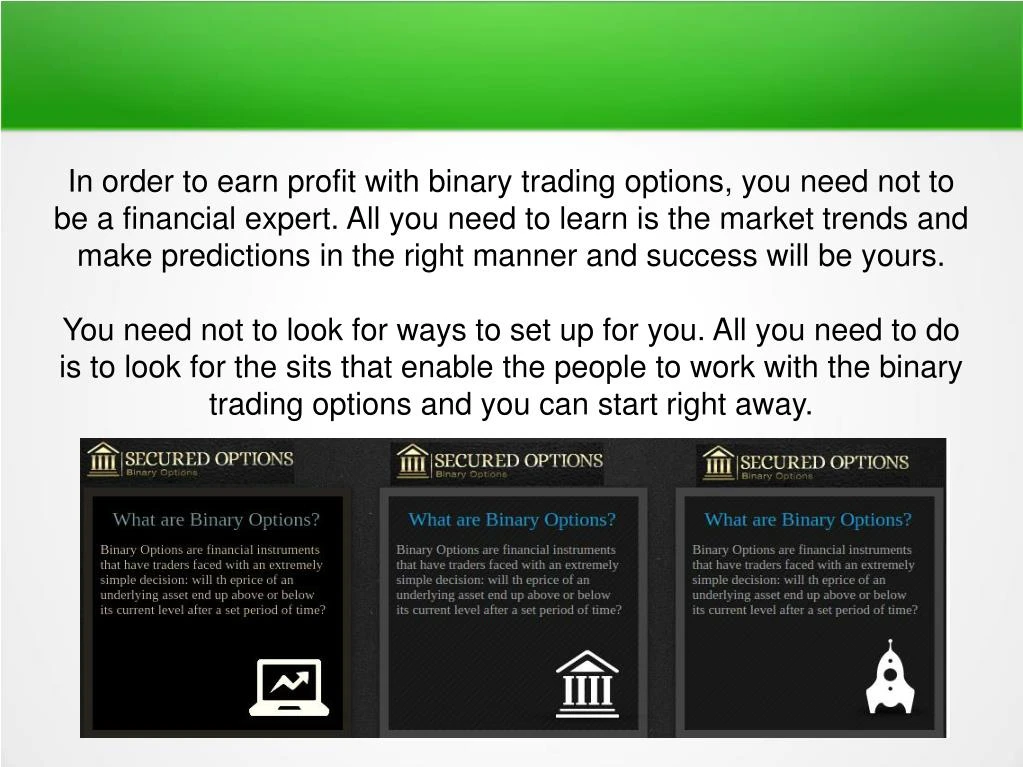 In order to earn profit with binary trading options, you need not to be a financial expert. All you need to learn is the market trends and make predictions in the right manner and success will be yours.

You need not to look for ways to set up for you. All you need to do is to look for the sits that enable the people to work with the binary trading options and you can start right away.

SECURED OPTIONS
Binary Options

What are Binary Options?

Binary Options are financial instruments that have traders faced with an extremely simple decision: will th eprice of an underlying asset end up above or below its current level after a set period of time?

SECURED OPTIONS
Binary Options

What are Binary Options?

Binary Options are financial instruments that have traders faced with an extremely simple decision: will th eprice of an underlying asset end up above or below its current level after a set period of time?

SECURED OPTIONS
Binary Options

What are Binary Options?

Binary Options are financial instruments that have traders faced with an extremely simple decision: will th eprice of an underlying asset end up above or below its current level after a set period of time?